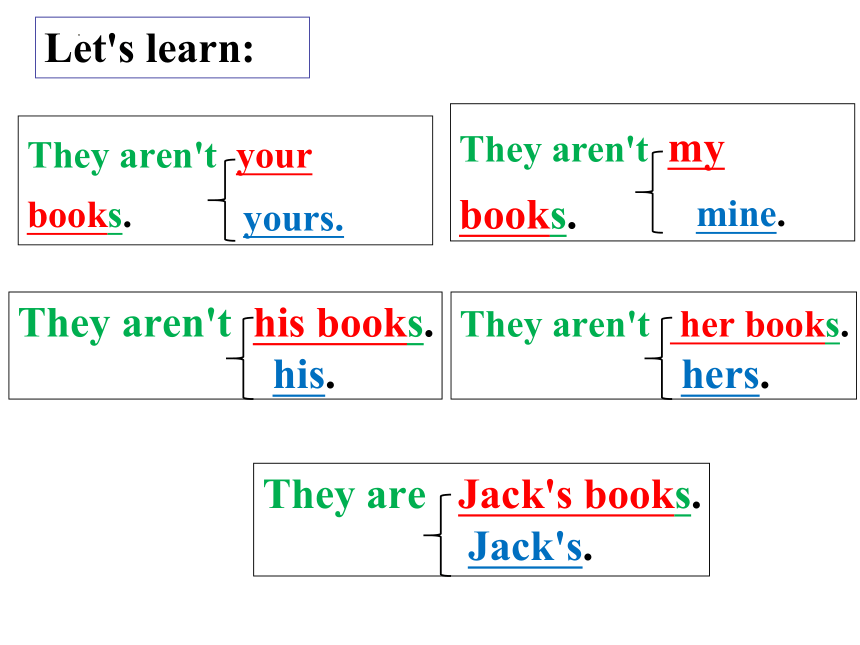 Let's learn:

They aren't your books.
yours.

They aren't my books.
mine.

They aren't his books.
his.

They aren't her books.
hers.

They are Jack's books.
Jack's.